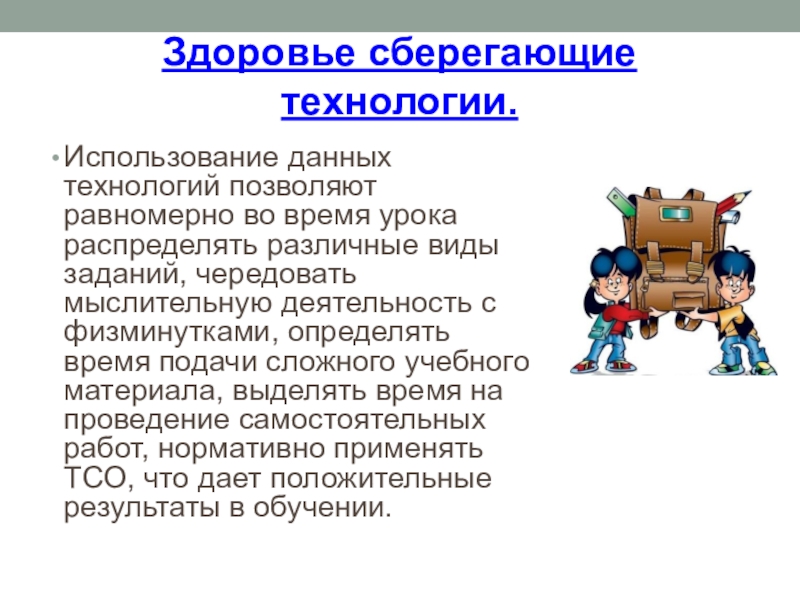 Здоровье сберегающие технологии.

• Использование данных технологий позволяют равномерно во время урока распределять различные виды заданий, чередовать мыслительную деятельность с физминутками, определять время подачи сложного учебного материала, выделять время на проведение самостоятельных работ, нормативно применять ТСО, что дает положительные результаты в обучении.